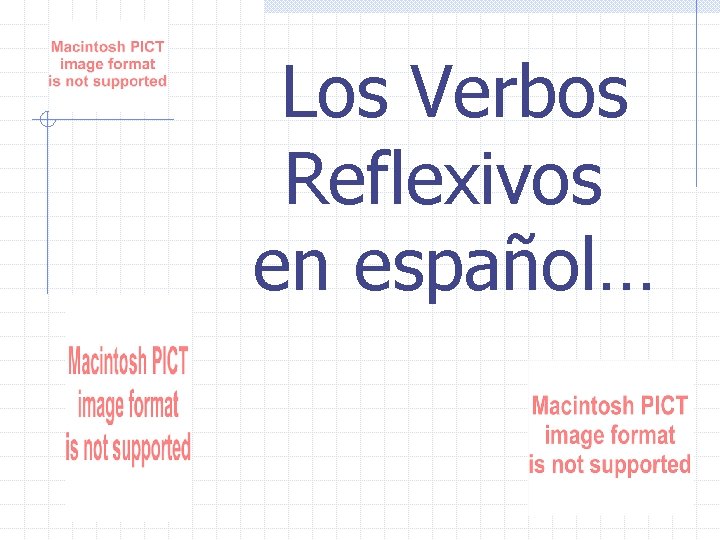 Macintosh PICT image format is not supported

Los Verbos Reflexivos en español…

Macintosh PICT image format is not supported

Macintosh PICT image format is not supported